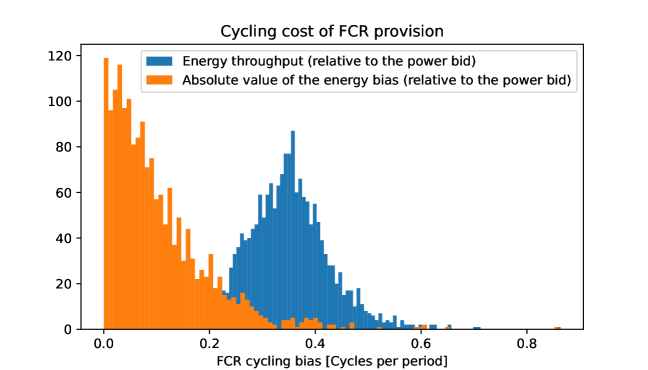 Cycling cost of FCR provision

Energy throughput (relative to the power bid)
Absolute value of the energy bias (relative to the power bid)

120
100
80
60
40
20
0

0.0
0.2
0.4
0.6
0.8

FCR cycling bias [Cycles per period]